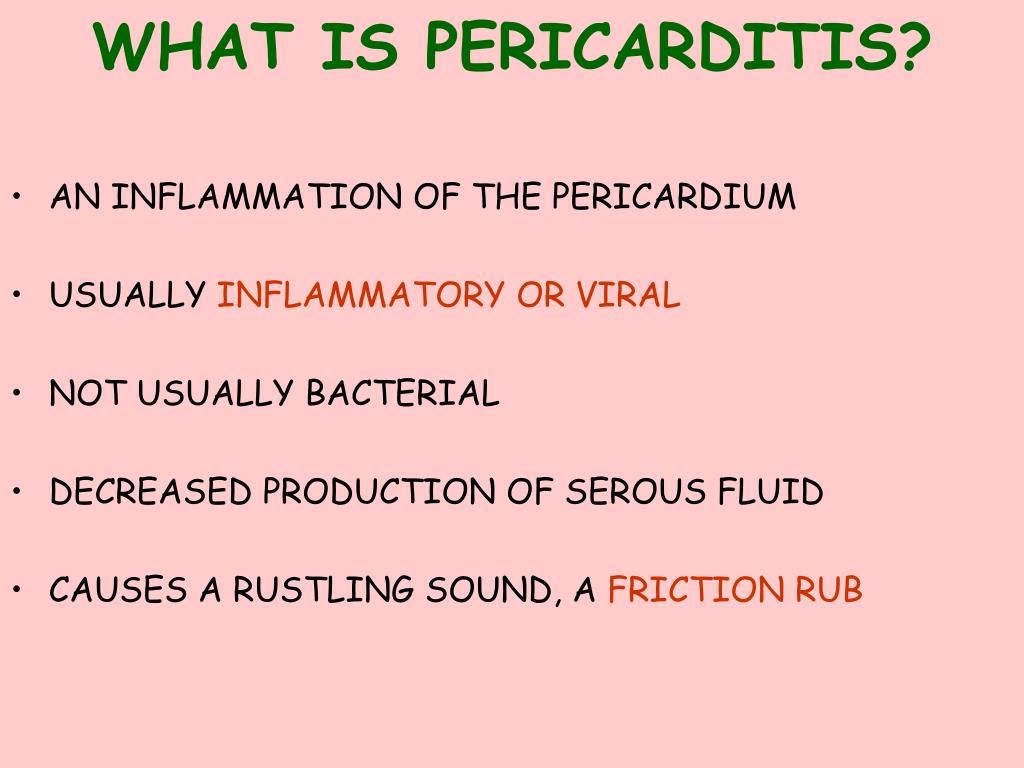 WHAT IS PERICARDITIS?

• AN INFLAMMATION OF THE PERICARDIUM

• USUALLY INFLAMMATORY OR VIRAL

• NOT USUALLY BACTERIAL

• DECREASED PRODUCTION OF SEROUS FLUID

• CAUSES A RUSTLING SOUND, A FRICTION RUB